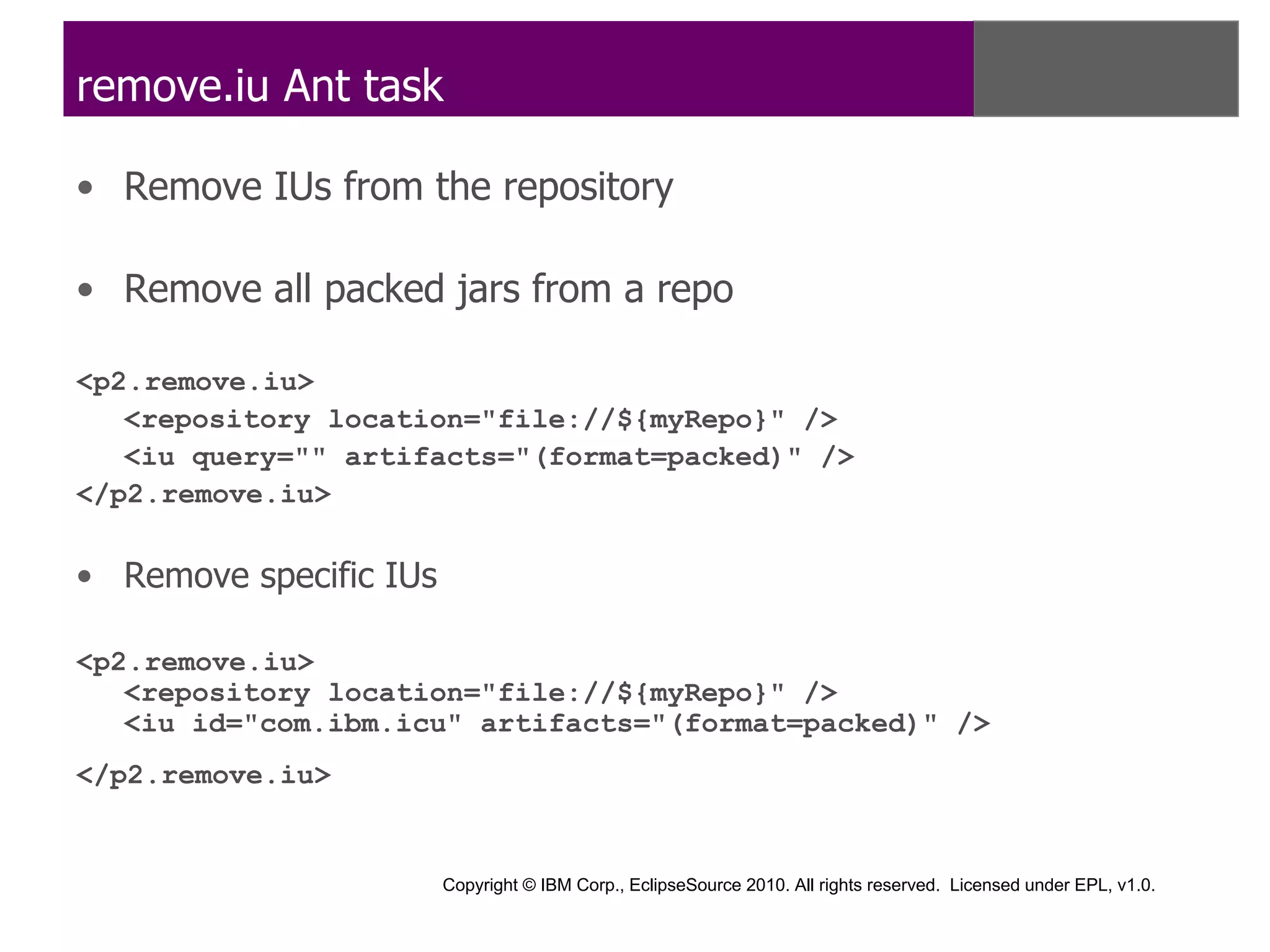 remove.iu Ant task

• Remove IUs from the repository

• Remove all packed jars from a repo

<p2.remove.iu>
   <repository location="file://${myRepo}" />
   <iu query="" artifacts="(format=packed)" />
</p2.remove.iu>

• Remove specific IUs

<p2.remove.iu>
   <repository location="file://${myRepo}" />
   <iu id="com.ibm.icu" artifacts="(format=packed)" />

</p2.remove.iu>

Copyright © IBM Corp., EclipseSource 2010. All rights reserved. Licensed under EPL, v1.0.